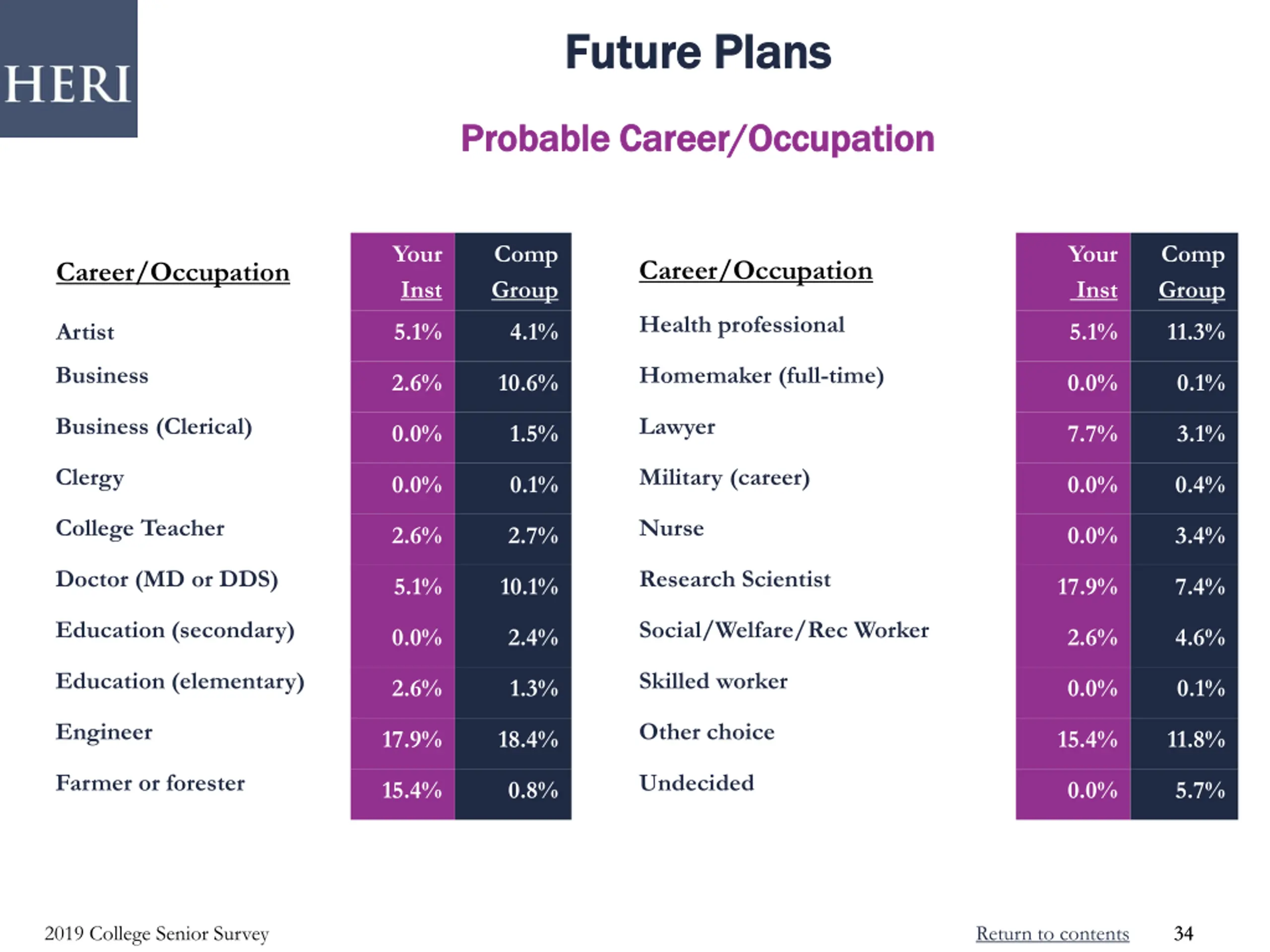 HERI

Future Plans

Probable Career/Occupation

| Career/Occupation | Your Inst | Comp Group |
|---|---|---|
| Artist | 5.1% | 4.1% |
| Business | 2.6% | 10.6% |
| Business (Clerical) | 0.0% | 1.5% |
| Clergy | 0.0% | 0.1% |
| College Teacher | 2.6% | 2.7% |
| Doctor (MD or DDS) | 5.1% | 10.1% |
| Education (secondary) | 0.0% | 2.4% |
| Education (elementary) | 2.6% | 1.3% |
| Engineer | 17.9% | 18.4% |
| Farmer or forester | 15.4% | 0.8% |

| Career/Occupation | Your Inst | Comp Group |
|---|---|---|
| Health professional | 5.1% | 11.3% |
| Homemaker (full-time) | 0.0% | 0.1% |
| Lawyer | 7.7% | 3.1% |
| Military (career) | 0.0% | 0.4% |
| Nurse | 0.0% | 3.4% |
| Research Scientist | 17.9% | 7.4% |
| Social/Welfare/Rec Worker | 2.6% | 4.6% |
| Skilled worker | 0.0% | 0.1% |
| Other choice | 15.4% | 11.8% |
| Undecided | 0.0% | 5.7% |

2019 College Senior Survey

Return to contents 34